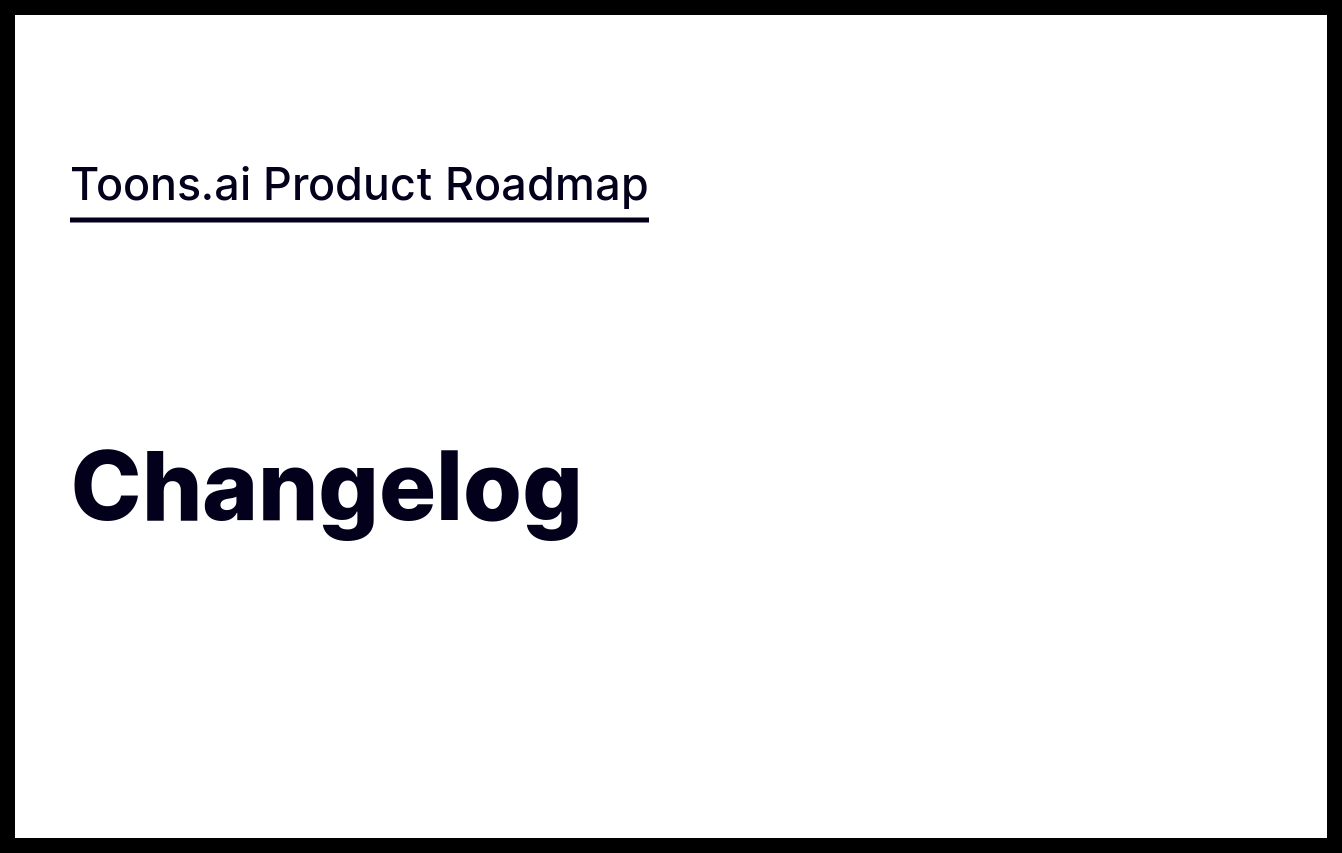 Toons.ai Product Roadmap

Changelog